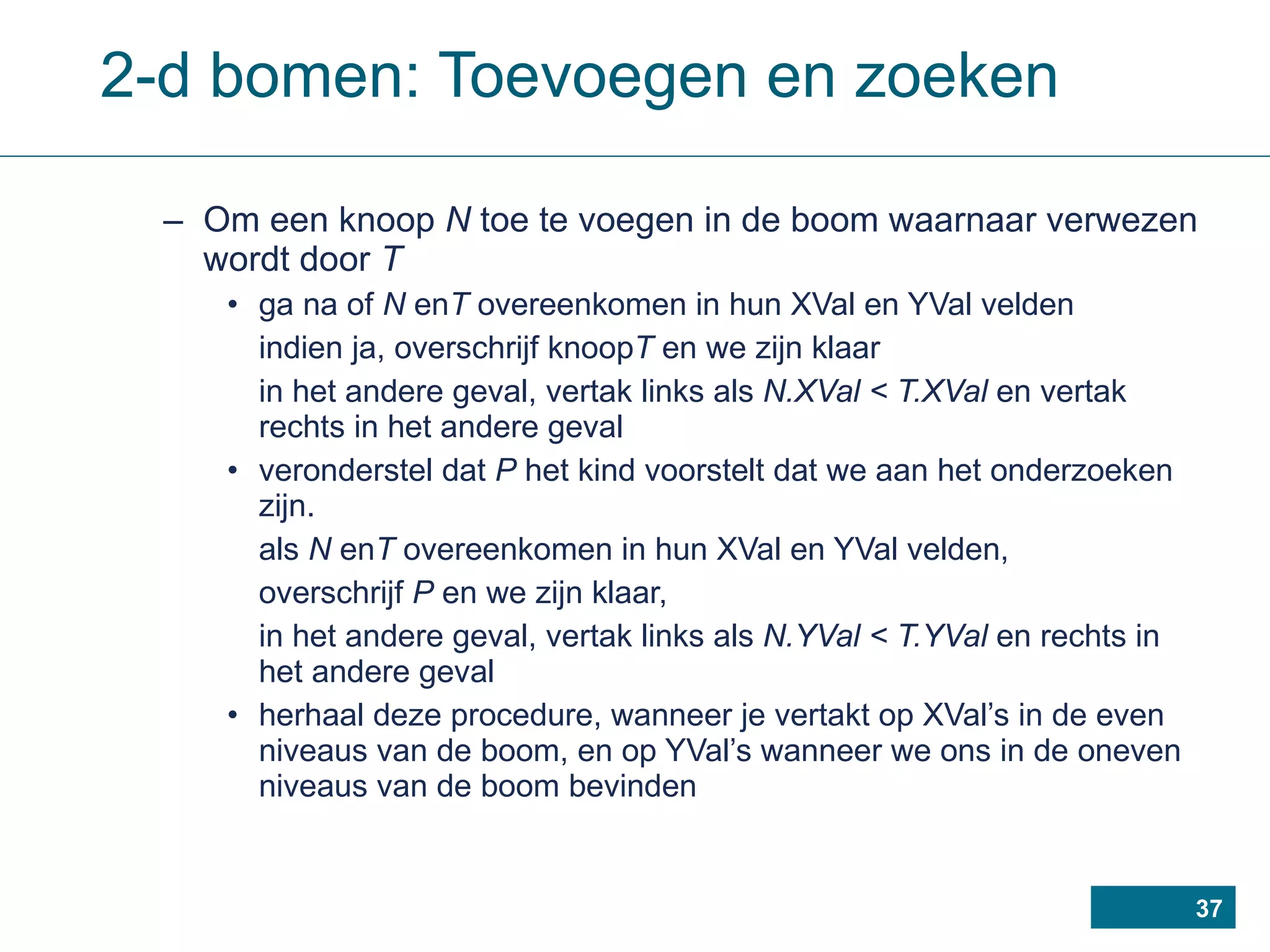 2-d bomen: Toevoegen en zoeken

– Om een knoop N toe te voegen in de boom waarnaar verwezen wordt door T

• ga na of N enT overeenkomen in hun XVal en YVal velden

indien ja, overschrijf knoopT en we zijn klaar

in het andere geval, vertak links als N.XVal < T.XVal en vertak rechts in het andere geval

• veronderstel dat P het kind voorstelt dat we aan het onderzoeken zijn.

als N enT overeenkomen in hun XVal en YVal velden,

overschrijf P en we zijn klaar,

in het andere geval, vertak links als N.YVal < T.YVal en rechts in het andere geval

• herhaal deze procedure, wanneer je vertakt op XVal's in de even niveaus van de boom, en op YVal's wanneer we ons in de oneven niveaus van de boom bevinden

37